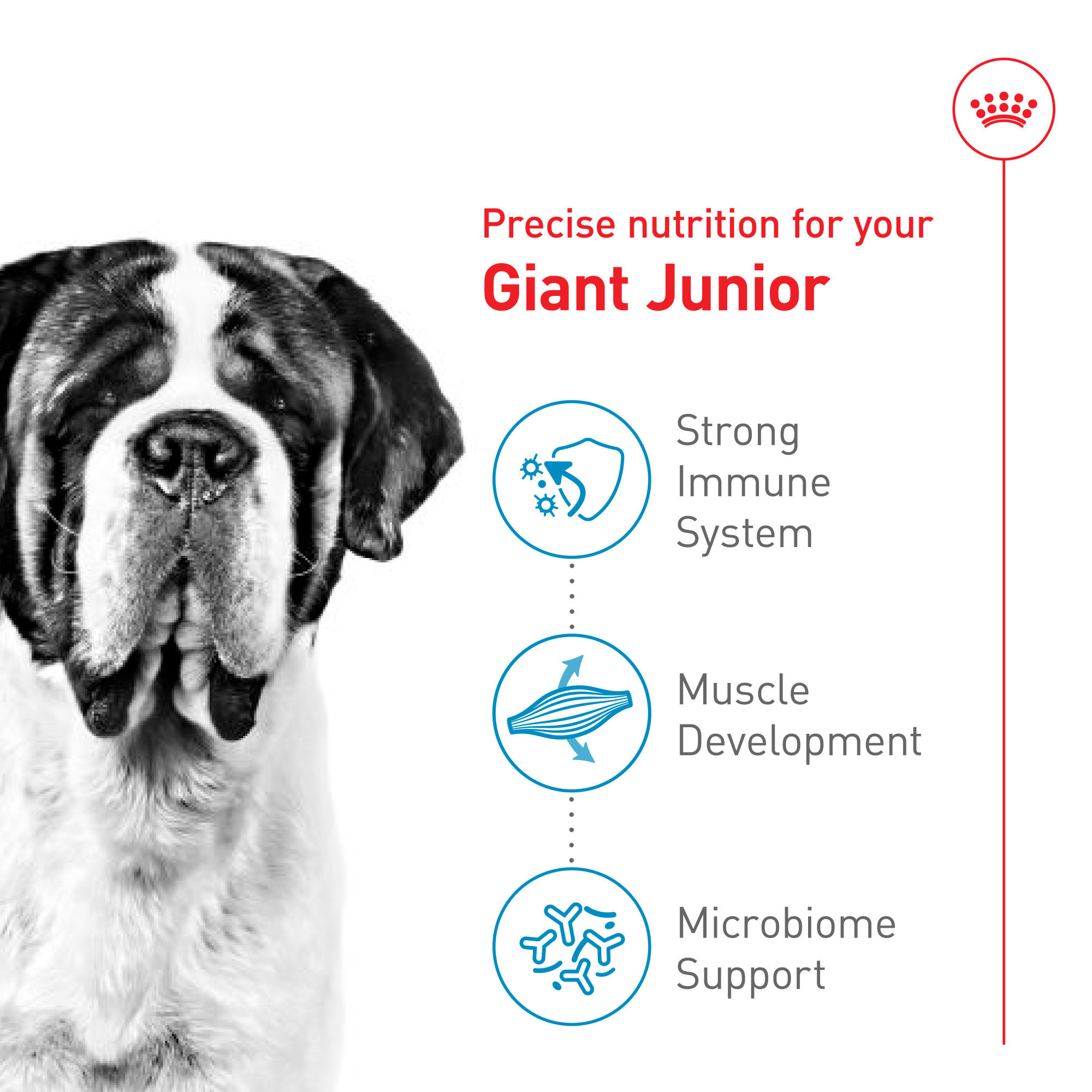 Precise nutrition for your
Giant Junior

Strong Immune System

Muscle Development

Microbiome Support